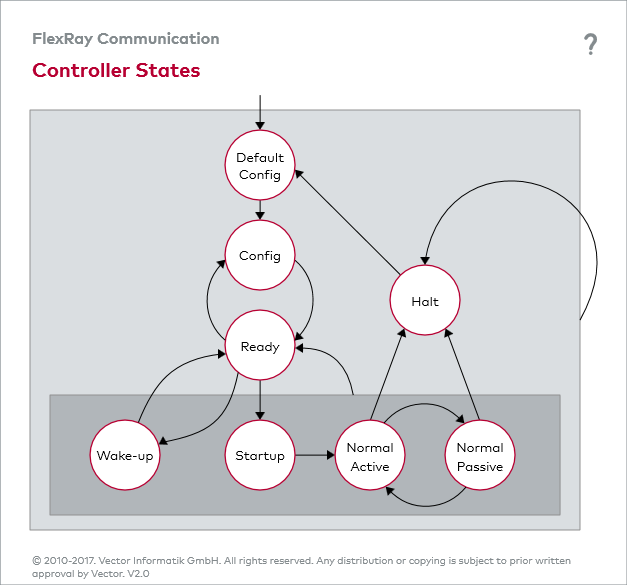 FlexRay Communication

?

Controller States

Default Config

Config

Ready

Halt

Wake-up

Startup

Normal Active

Normal Passive

© 2010-2017. Vector Informatik GmbH. All rights reserved. Any distribution or copying is subject to prior written approval by Vector. V2.0